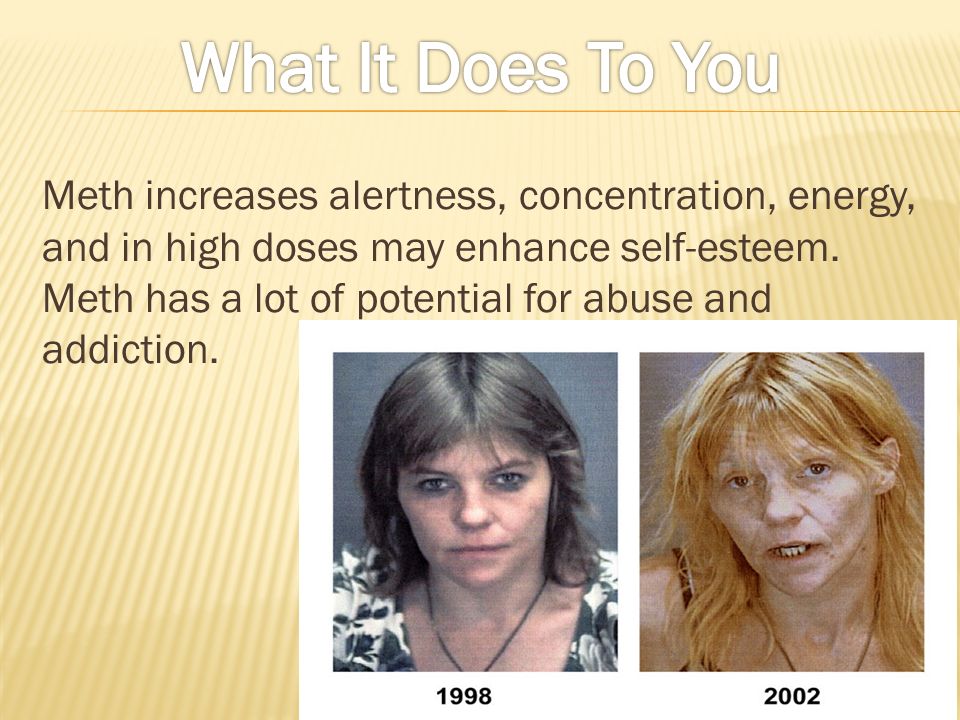 What It Does To You

Meth increases alertness, concentration, energy, and in high doses may enhance self-esteem. Meth has a lot of potential for abuse and addiction.

1998

2002